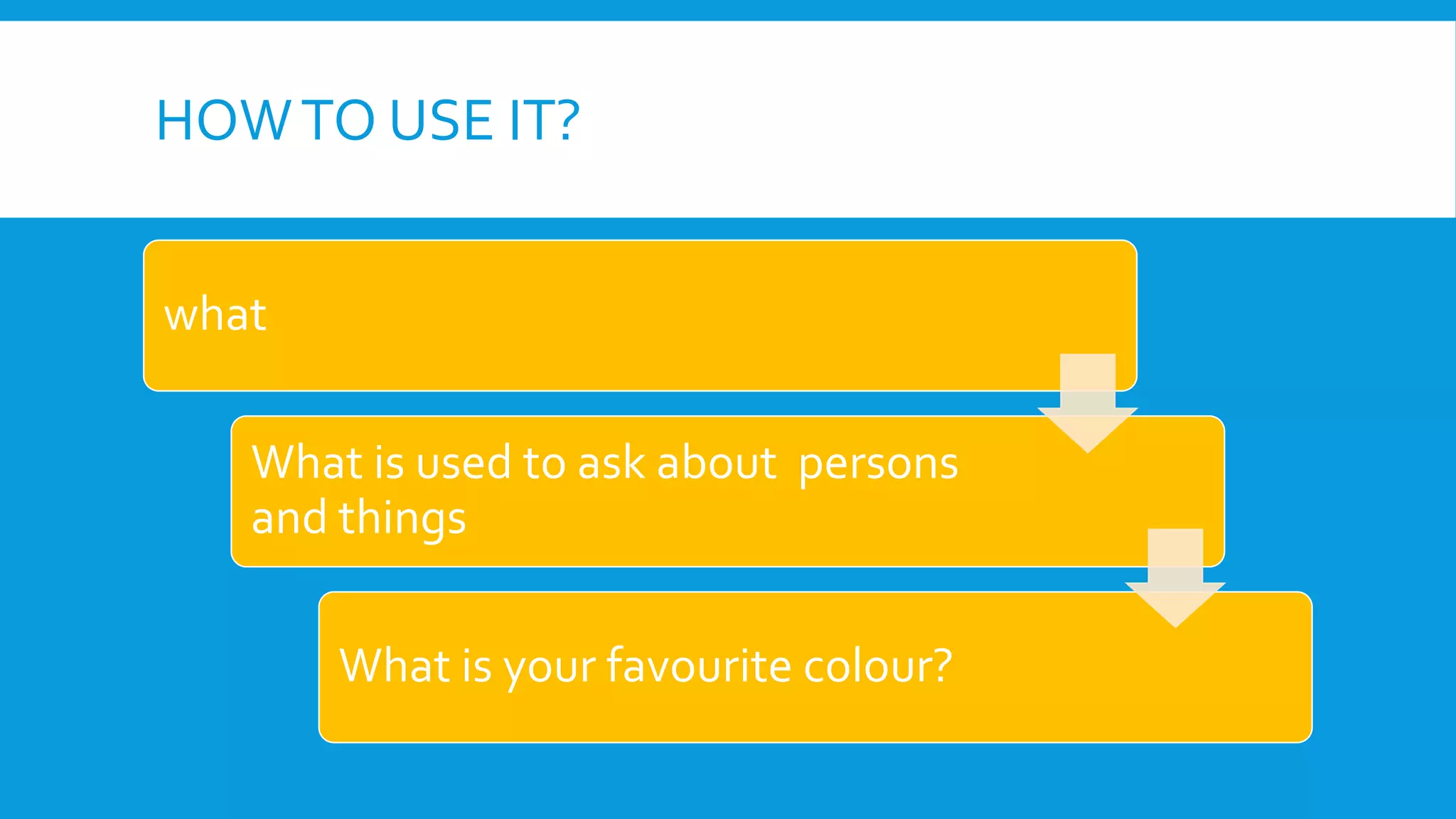 HOW TO USE IT?

what

What is used to ask about persons and things

What is your favourite colour?